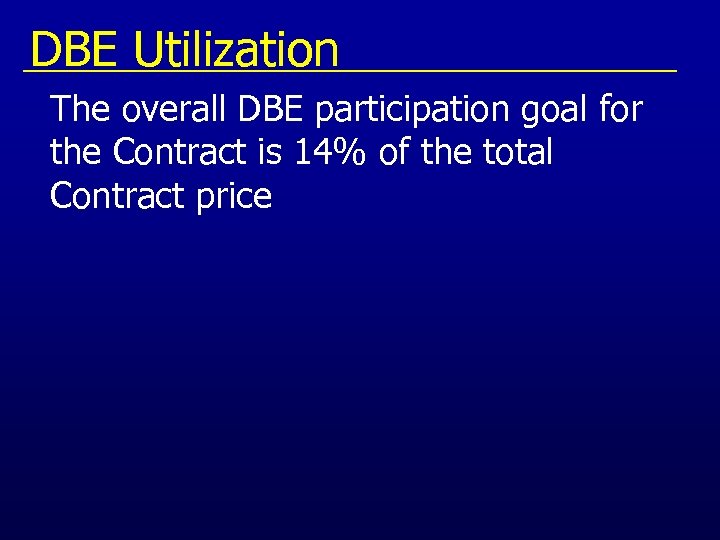 DBE Utilization

The overall DBE participation goal for the Contract is 14% of the total Contract price